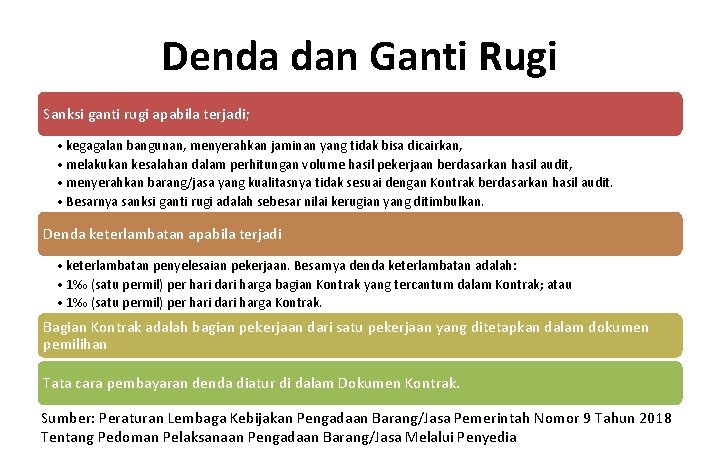 Denda dan Ganti Rugi

Sanksi ganti rugi apabila terjadi;

• kegagalan bangunan, menyerahkan jaminan yang tidak bisa dicairkan,
• melakukan kesalahan dalam perhitungan volume hasil pekerjaan berdasarkan hasil audit,
• menyerahkan barang/jasa yang kualitasnya tidak sesuai dengan Kontrak berdasarkan hasil audit.
• Besarnya sanksi ganti rugi adalah sebesar nilai kerugian yang ditimbulkan.

Denda keterlambatan apabila terjadi

• keterlambatan penyelesaian pekerjaan. Besarnya denda keterlambatan adalah:
• 1‰ (satu permil) per hari dari harga bagian Kontrak yang tercantum dalam Kontrak; atau
• 1‰ (satu permil) per hari dari harga Kontrak.

Bagian Kontrak adalah bagian pekerjaan dari satu pekerjaan yang ditetapkan dalam dokumen pemilihan

Tata cara pembayaran denda diatur di dalam Dokumen Kontrak.

Sumber: Peraturan Lembaga Kebijakan Pengadaan Barang/Jasa Pemerintah Nomor 9 Tahun 2018 Tentang Pedoman Pelaksanaan Pengadaan Barang/Jasa Melalui Penyedia